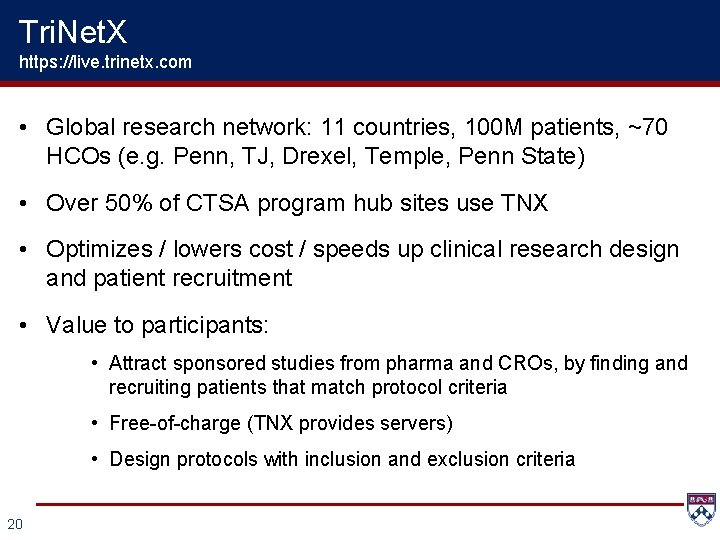 TriNetX
https://live.trinetx.com

• Global research network: 11 countries, 100M patients, ~70 HCOs (e.g. Penn, TJ, Drexel, Temple, Penn State)

• Over 50% of CTSA program hub sites use TNX

• Optimizes / lowers cost / speeds up clinical research design and patient recruitment

• Value to participants:

• Attract sponsored studies from pharma and CROs, by finding and recruiting patients that match protocol criteria

• Free-of-charge (TNX provides servers)

• Design protocols with inclusion and exclusion criteria

20